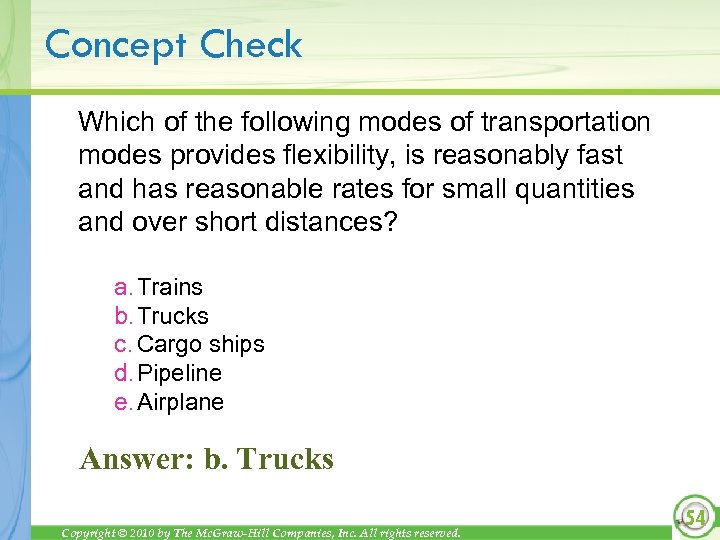 Concept Check

Which of the following modes of transportation modes provides flexibility, is reasonably fast and has reasonable rates for small quantities and over short distances?

a. Trains
b. Trucks
c. Cargo ships
d. Pipeline
e. Airplane

Answer: b. Trucks

Copyright © 2010 by The McGraw-Hill Companies, Inc. All rights reserved.

54